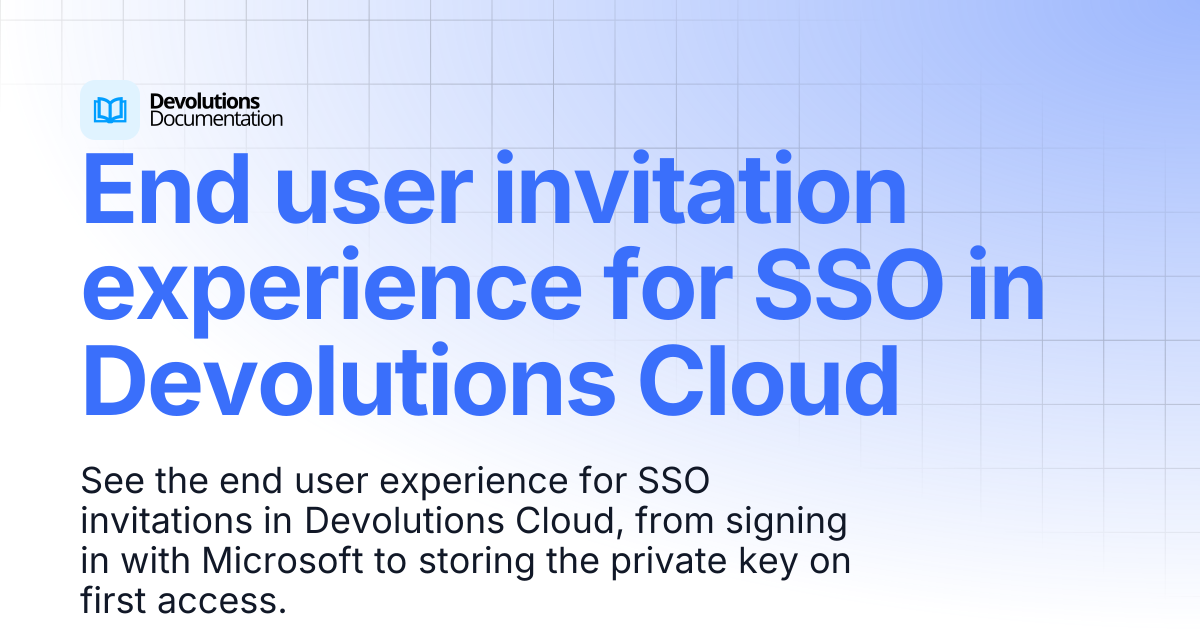 Devolutions
Documentation

End user invitation experience for SSO in Devolutions Cloud

See the end user experience for SSO invitations in Devolutions Cloud, from signing in with Microsoft to storing the private key on first access.